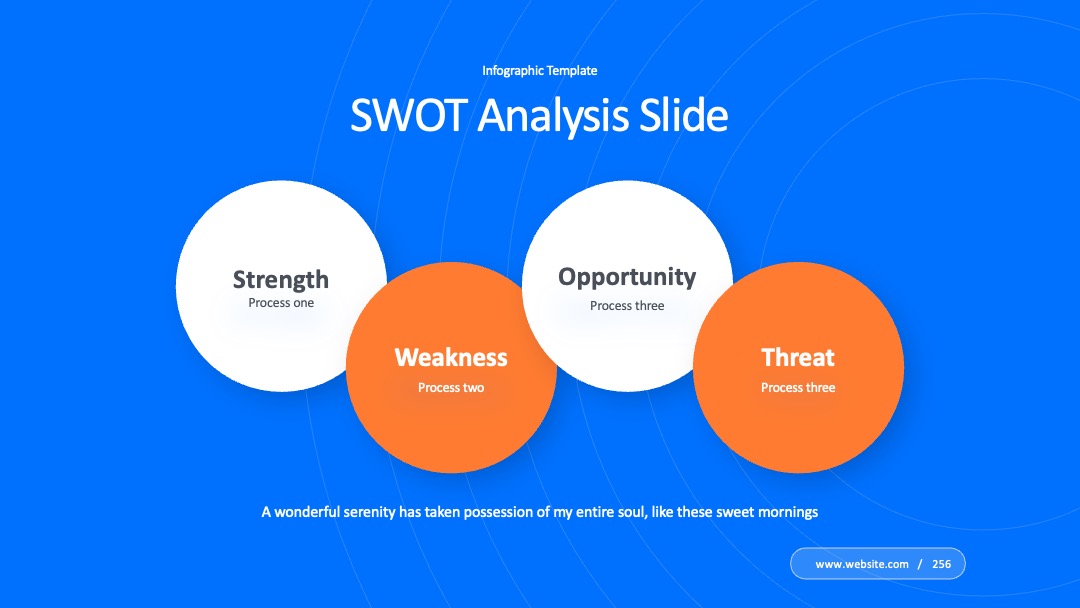 Infographic Template

SWOT Analysis Slide

Strength
Process one

Weakness
Process two

Opportunity
Process three

Threat
Process three

A wonderful serenity has taken possession of my entire soul, like these sweet mornings

www.website.com / 256